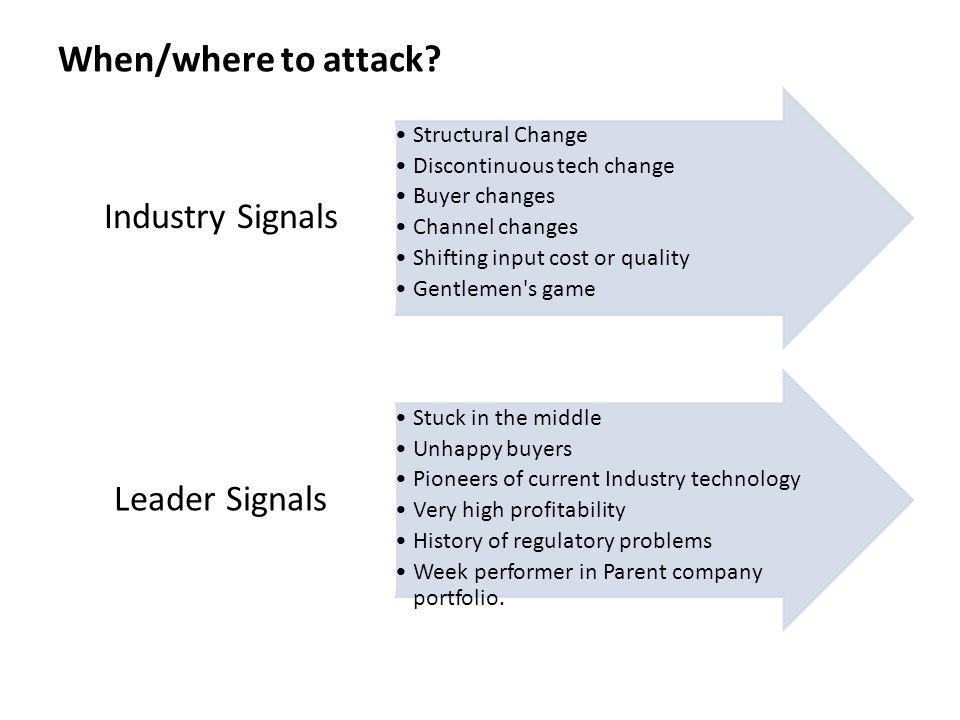 When/where to attack?

Industry Signals

• Structural Change
• Discontinuous tech change
• Buyer changes
• Channel changes
• Shifting input cost or quality
• Gentlemen's game

Leader Signals

• Stuck in the middle
• Unhappy buyers
• Pioneers of current Industry technology
• Very high profitability
• History of regulatory problems
• Week performer in Parent company portfolio.